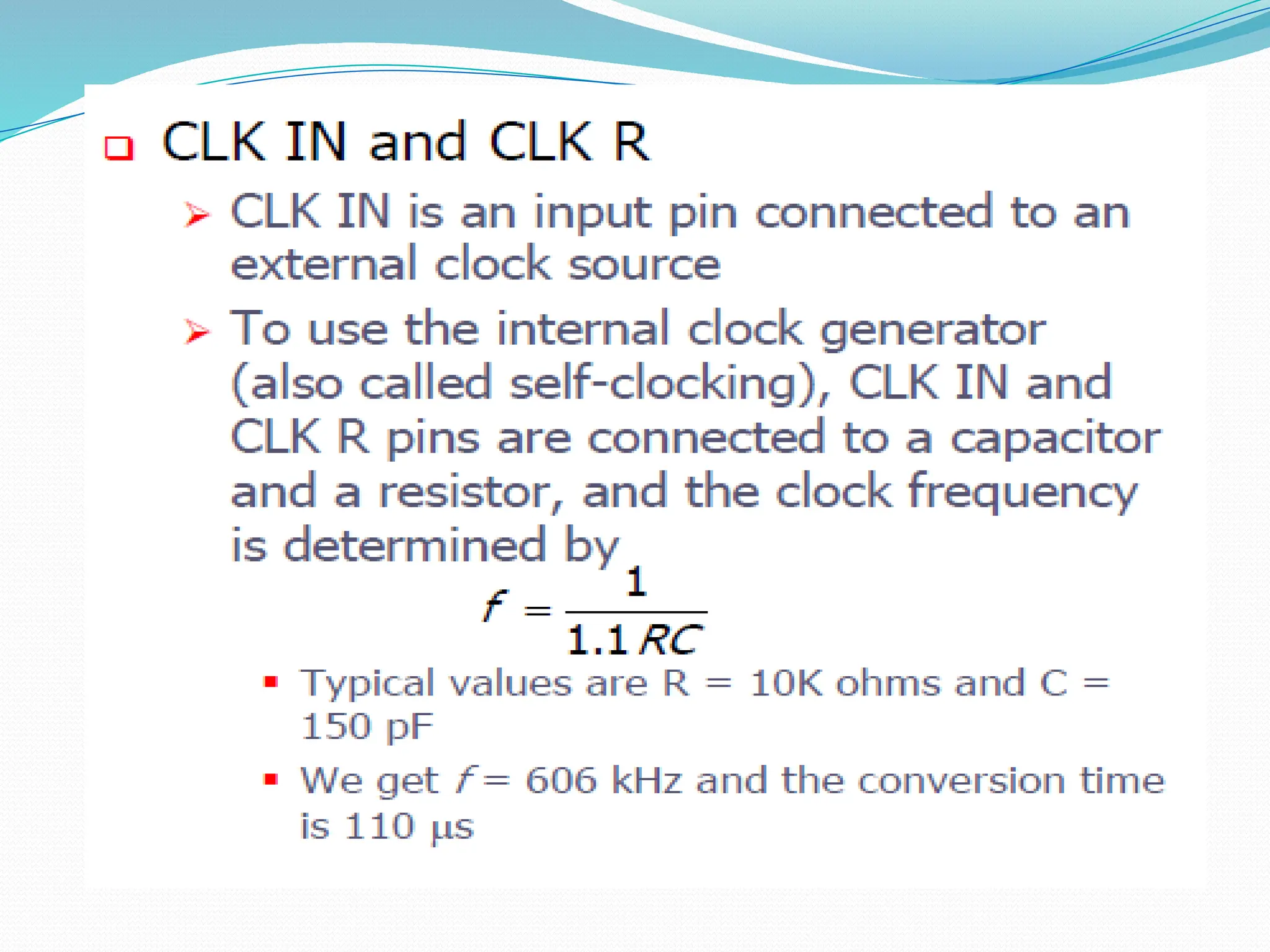 CLK IN and CLK R

CLK IN is an input pin connected to an external clock source

To use the internal clock generator (also called self-clocking), CLK IN and CLK R pins are connected to a capacitor and a resistor, and the clock frequency is determined by

$f = \frac{1}{1.1RC}$

Typical values are R = 10K ohms and C = 150 pF

We get $f$ = 606 kHz and the conversion time is 110 μs